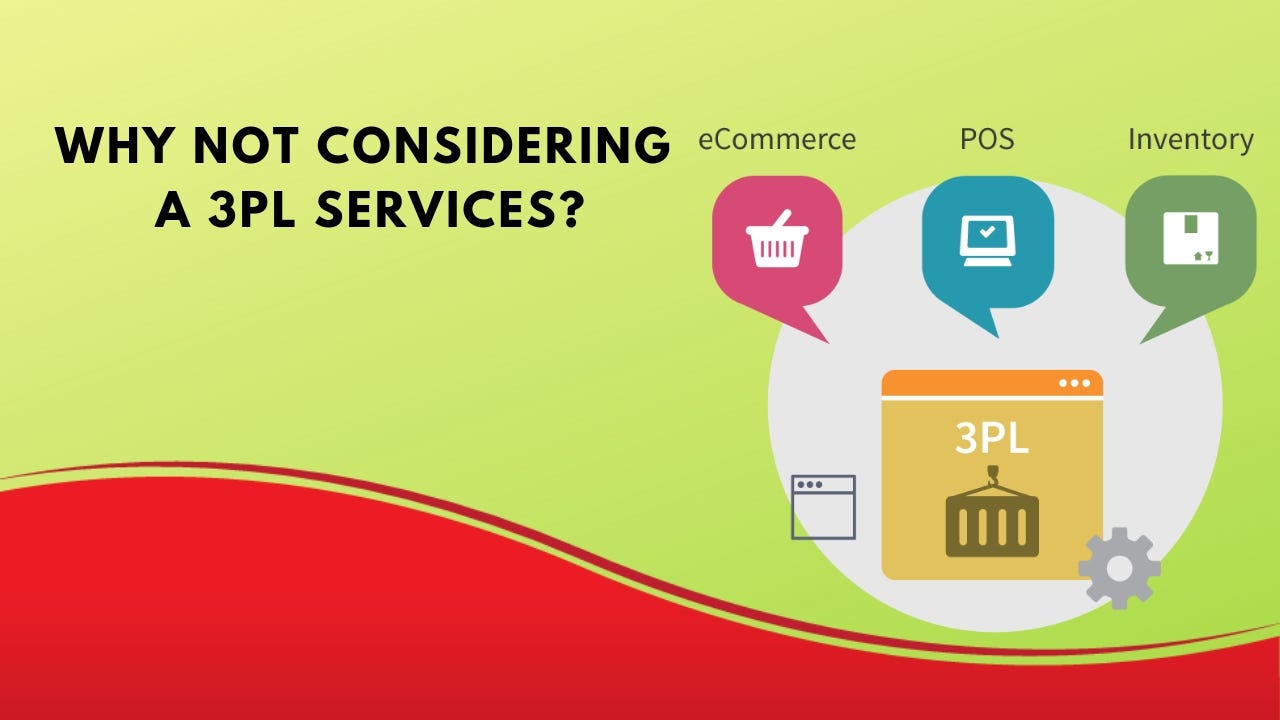 WHY NOT CONSIDERING A 3PL SERVICES?

eCommerce

POS

Inventory

3PL